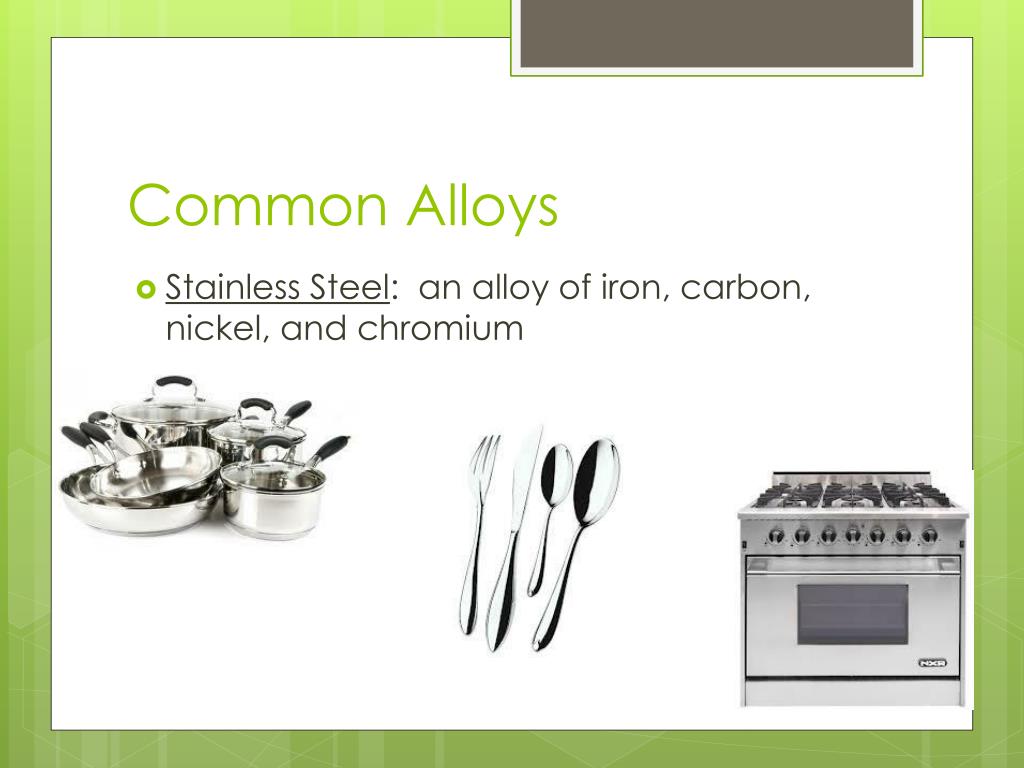 Common Alloys

Stainless Steel: an alloy of iron, carbon, nickel, and chromium

NXR